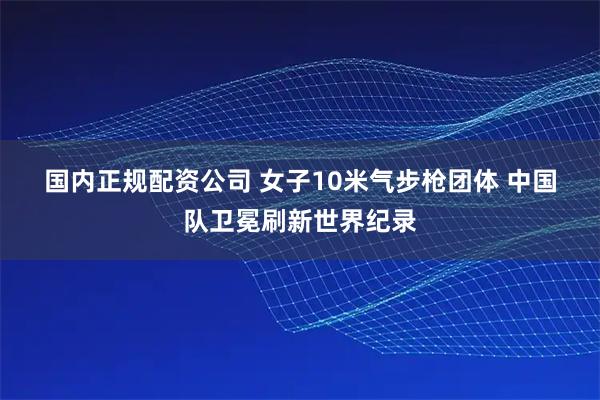 国内正规配资公司 女子10米气步枪团体 中国队卫冕刷新世界纪录